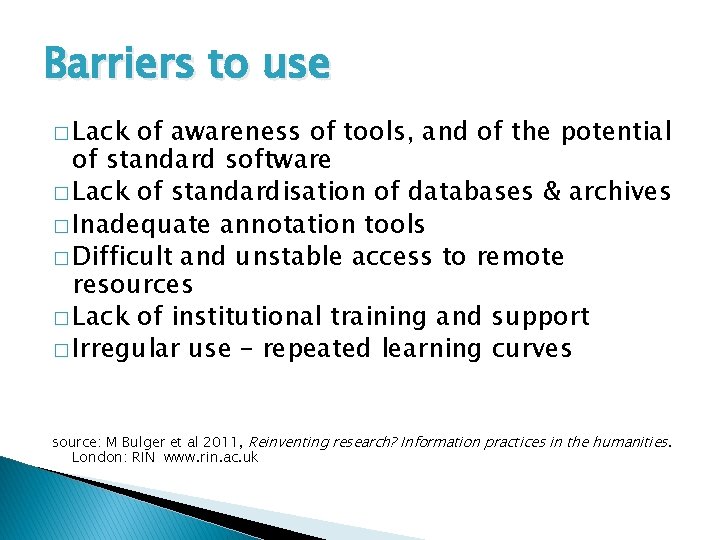 Barriers to use

□ Lack of awareness of tools, and of the potential of standard software

□ Lack of standardisation of databases & archives

□ Inadequate annotation tools

□ Difficult and unstable access to remote resources

□ Lack of institutional training and support

□ Irregular use – repeated learning curves

source: M Bulger et al 2011, Reinventing research? Information practices in the humanities. London: RIN www.rin.ac.uk